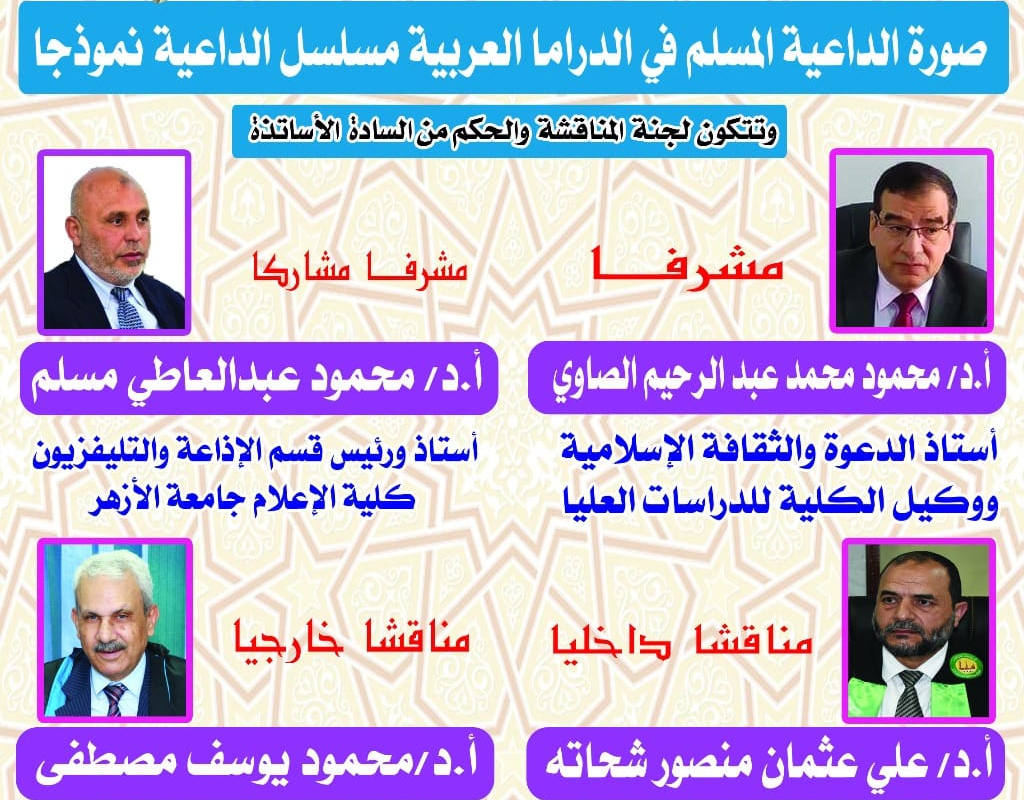 صورة الداعية المسلم في الدراما العربية مسلسل الداعية نموذجا

وتتكون لجنة المناقشة والحكم من السادة الأساتذة

مشرفا

أ.د/ محمود محمد عبد الرحيم الصاوي

أستاذ الدعوة والثقافة الإسلامية ووكيل الكلية للدراسات العليا

مشرفا مشاركا

أ.د/ محمود عبدالعاطي مسلم

أستاذ ورئيس قسم الإذاعة والتليفزيون كلية الإعلام جامعة الأزهر

مناقشا داخليا

أ.د/ علي عثمان منصور شحاته

مناقشا خارجيا

أ.د/محمود يوسف مصطفى